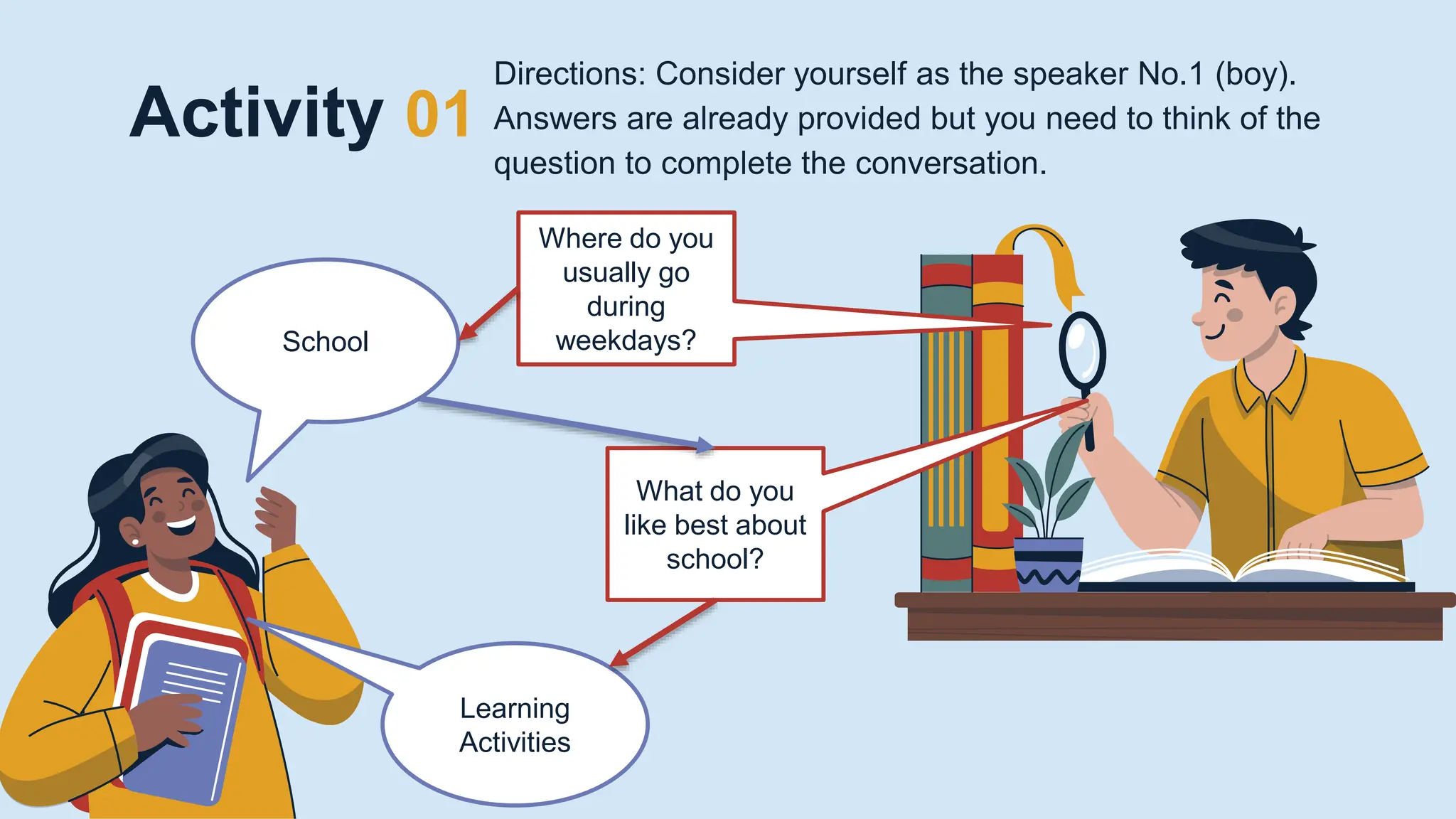 Activity 01

Directions: Consider yourself as the speaker No.1 (boy). Answers are already provided but you need to think of the question to complete the conversation.

Where do you usually go during weekdays?

School

What do you like best about school?

Learning Activities